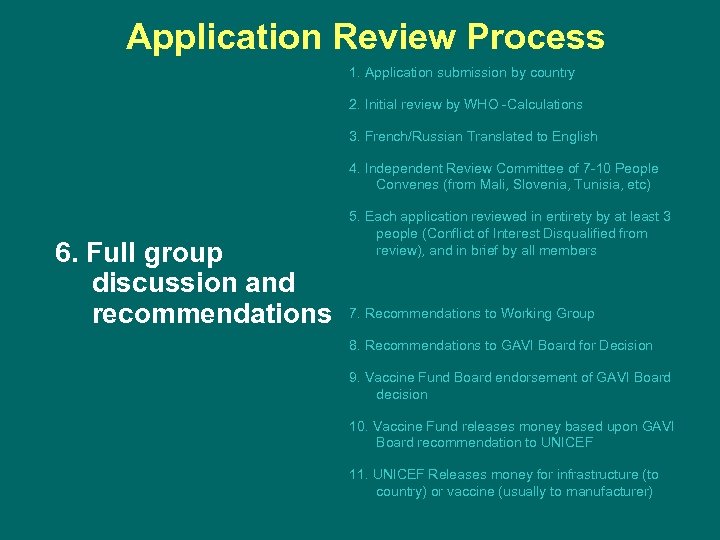 Application Review Process

1. Application submission by country

2. Initial review by WHO -Calculations

3. French/Russian Translated to English

4. Independent Review Committee of 7-10 People Convenes (from Mali, Slovenia, Tunisia, etc)

5. Each application reviewed in entirety by at least 3 people (Conflict of Interest Disqualified from review), and in brief by all members

6. Full group discussion and recommendations

7. Recommendations to Working Group

8. Recommendations to GAVI Board for Decision

9. Vaccine Fund Board endorsement of GAVI Board decision

10. Vaccine Fund releases money based upon GAVI Board recommendation to UNICEF

11. UNICEF Releases money for infrastructure (to country) or vaccine (usually to manufacturer)